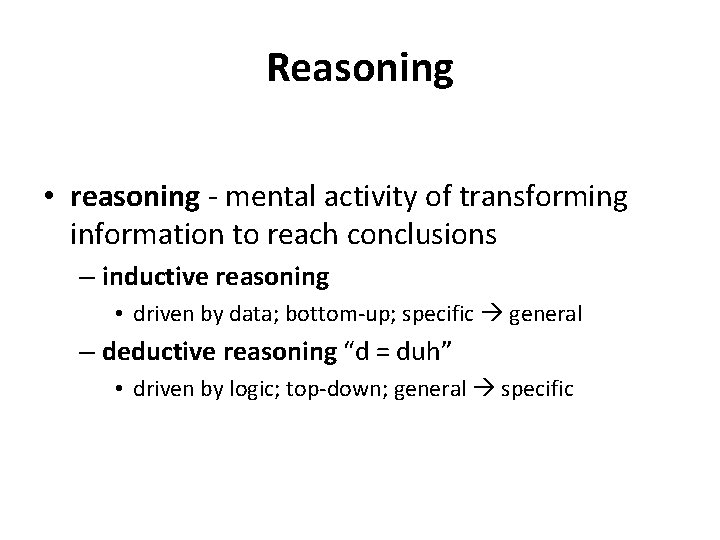 Reasoning

• reasoning - mental activity of transforming information to reach conclusions

– inductive reasoning

• driven by data; bottom-up; specific → general

– deductive reasoning “d = duh”

• driven by logic; top-down; general → specific